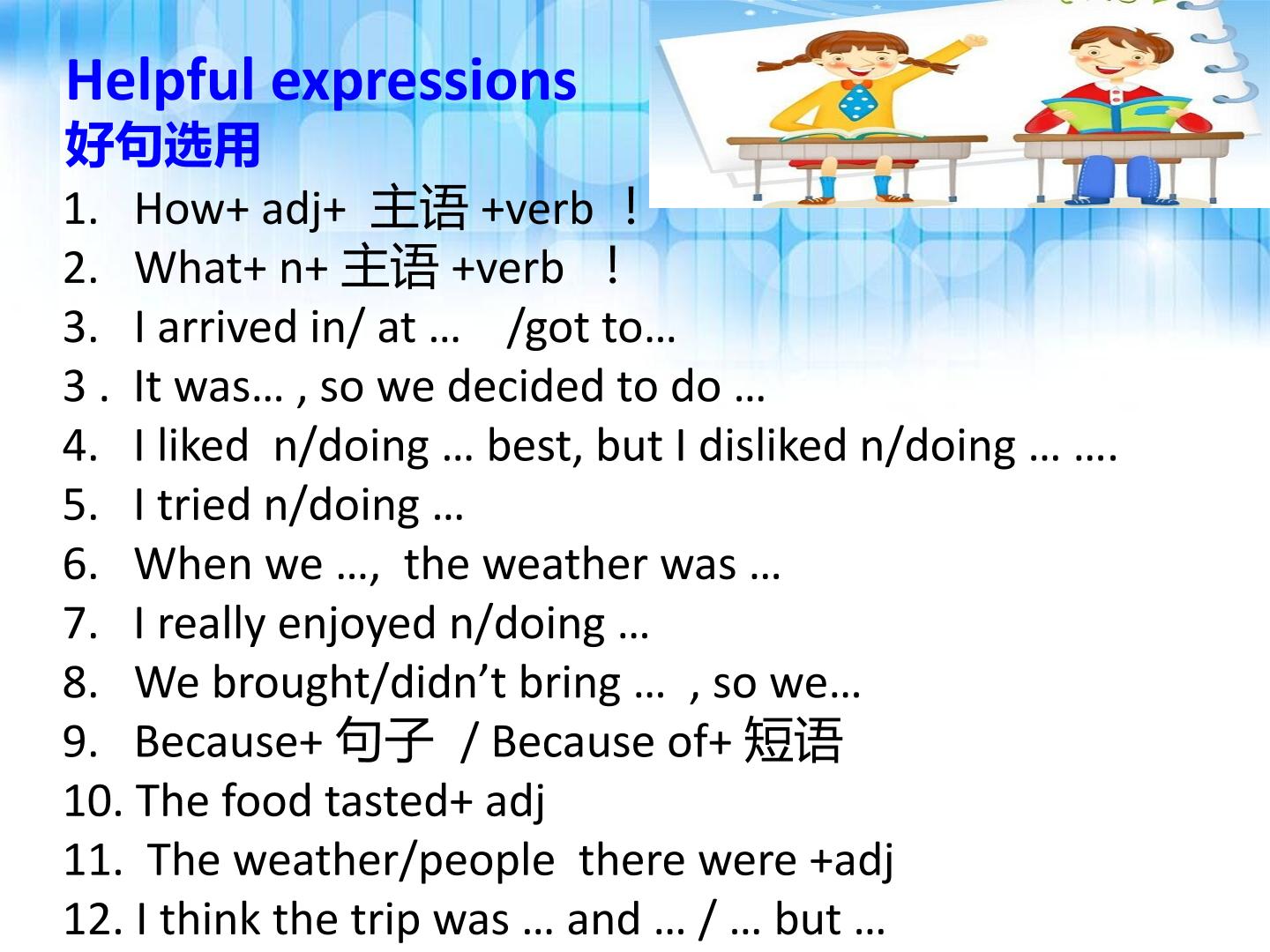 Helpful expressions
好句选用

1. How+ adj+ 主语 +verb ！
2. What+ n+ 主语 +verb ！
3. I arrived in/ at … /got to…
3 . It was… , so we decided to do …
4. I liked n/doing … best, but I disliked n/doing … ….
5. I tried n/doing …
6. When we …, the weather was …
7. I really enjoyed n/doing …
8. We brought/didn’t bring … , so we…
9. Because+ 句子 / Because of+ 短语
10. The food tasted+ adj
11. The weather/people there were +adj
12. I think the trip was … and … / … but …